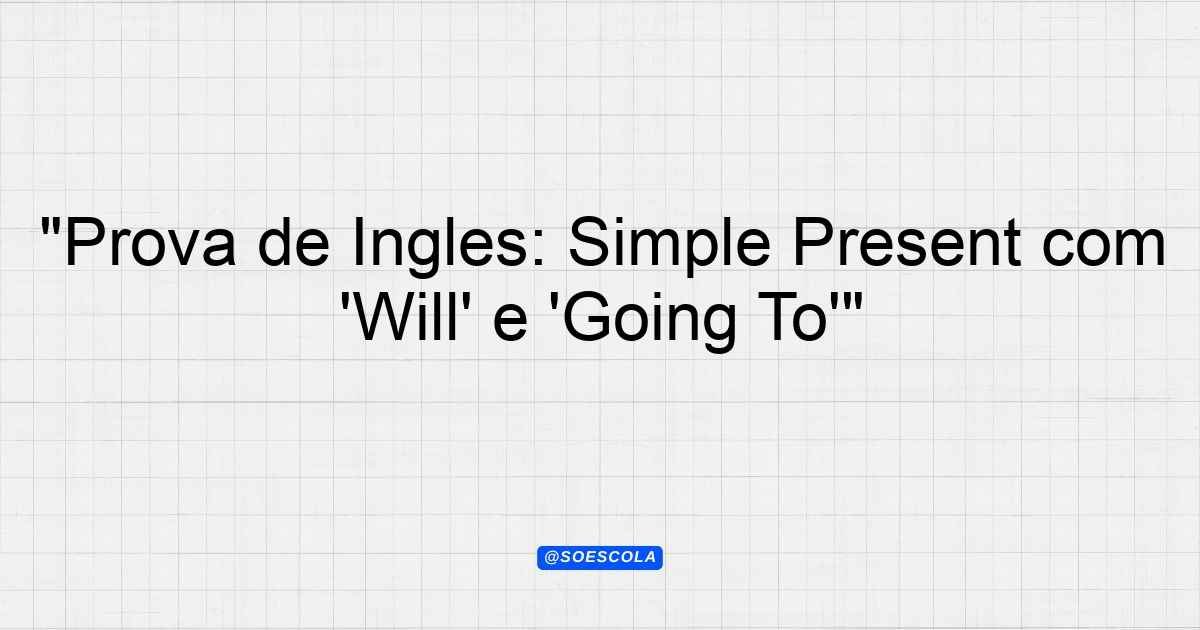 "Prova de Ingles: Simple Present com 'Will' e 'Going To'"

@SOESCOLA